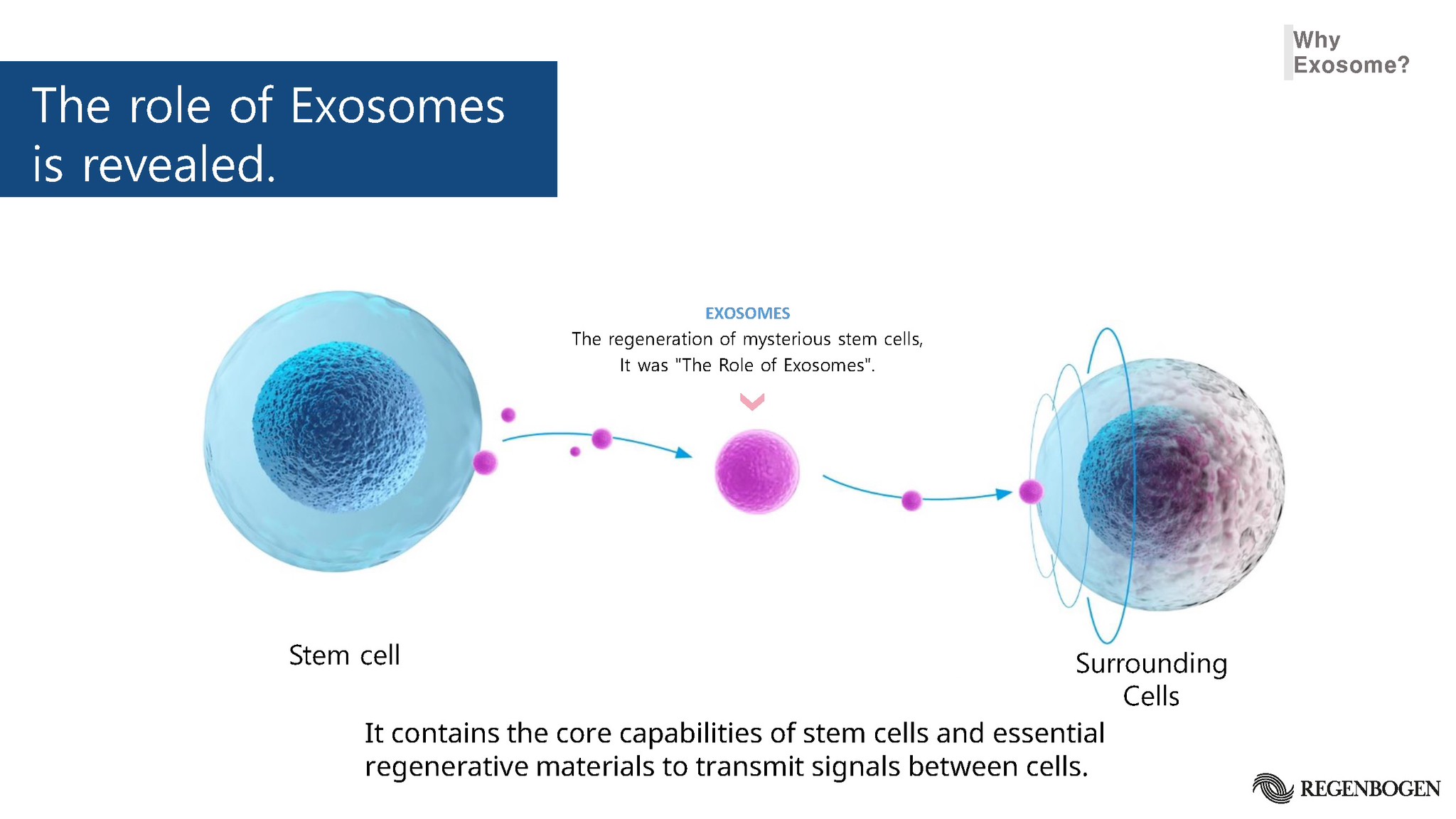 Why Exosome?

The role of Exosomes is revealed.

EXOSOMES
The regeneration of mysterious stem cells,
It was "The Role of Exosomes".

Stem cell

Surrounding Cells

It contains the core capabilities of stem cells and essential regenerative materials to transmit signals between cells.

REGENBOGEN